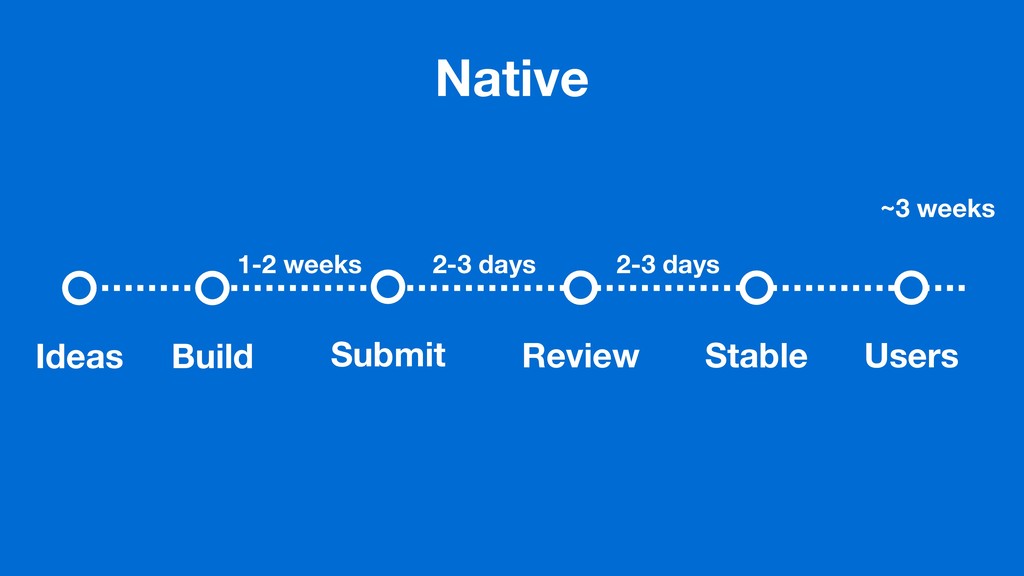 Native

~3 weeks

1-2 weeks 2-3 days 2-3 days

Ideas Build Submit Review Stable Users